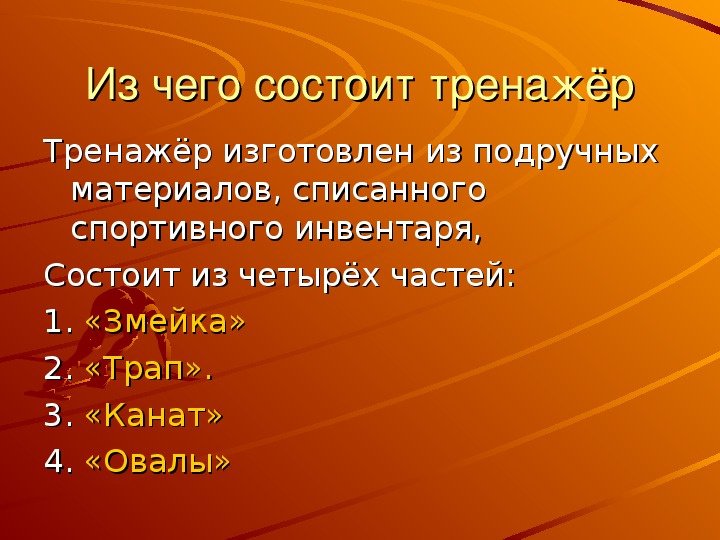 Из чего состоит тренажёр

Тренажёр изготовлен из подручных материалов, списанного спортивного инвентаря,

Состоит из четырёх частей:

1. «Змейка»

2. «Трап».

3. «Канат»

4. «Овалы»